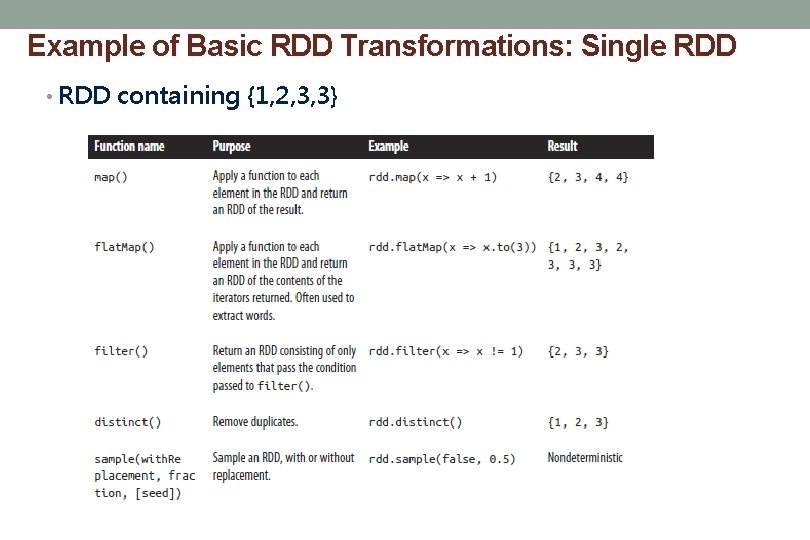 Example of Basic RDD Transformations: Single RDD

• RDD containing {1,2,3,3}

| Function name | Purpose | Example | Result |
|---|---|---|---|
| map() | Apply a function to each element in the RDD and return an RDD of the result. | rdd.map(x => x + 1) | {2, 3, 4, 4} |
| flatMap() | Apply a function to each element in the RDD and return an RDD of the contents of the iterators returned. Often used to extract words. | rdd.flatMap(x => x.to(3)) | {1, 2, 3, 2, 3, 3, 3} |
| filter() | Return an RDD consisting of only elements that pass the condition passed to filter(). | rdd.filter(x => x != 1) | {2, 3, 3} |
| distinct() | Remove duplicates. | rdd.distinct() | {1, 2, 3} |
| sample(withReplacement, fraction, [seed]) | Sample an RDD, with or without replacement. | rdd.sample(false, 0.5) | Nondeterministic |